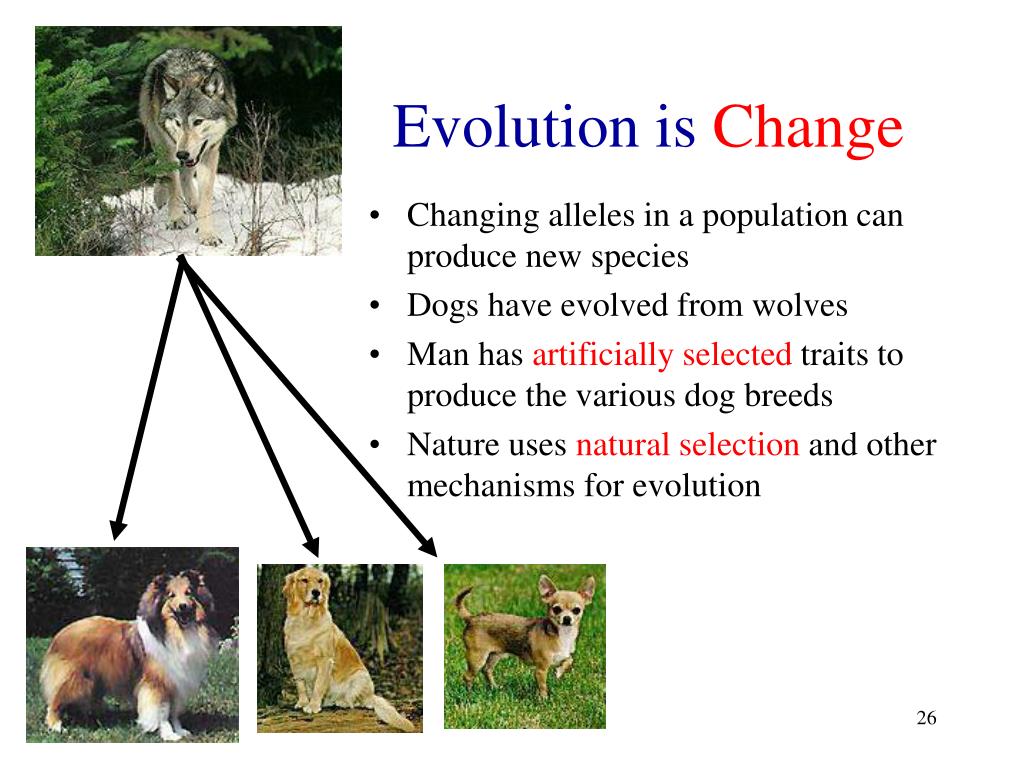 Evolution is Change

• Changing alleles in a population can produce new species
• Dogs have evolved from wolves
• Man has artificially selected traits to produce the various dog breeds
• Nature uses natural selection and other mechanisms for evolution

26